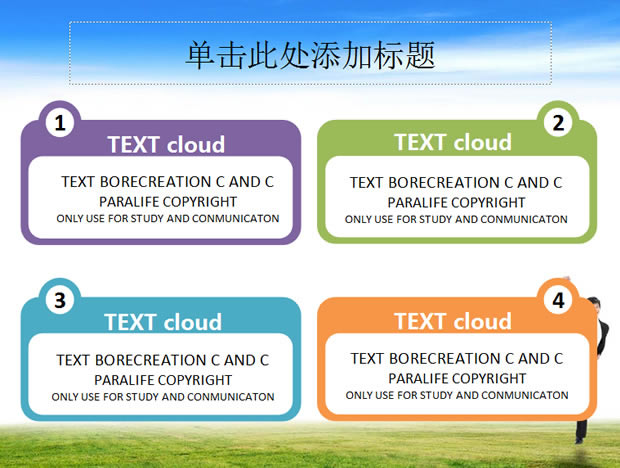 单击此处添加标题

1
TEXT cloud
TEXT BORECREATION C AND C PARALIFE COPYRIGHT
ONLY USE FOR STUDY AND CONMUNICATON

2
TEXT cloud
TEXT BORECREATION C AND C PARALIFE COPYRIGHT
ONLY USE FOR STUDY AND CONMUNICATON

3
TEXT cloud
TEXT BORECREATION C AND C PARALIFE COPYRIGHT
ONLY USE FOR STUDY AND CONMUNICATON

4
TEXT cloud
TEXT BORECREATION C AND C PARALIFE COPYRIGHT
ONLY USE FOR STUDY AND CONMUNICATON